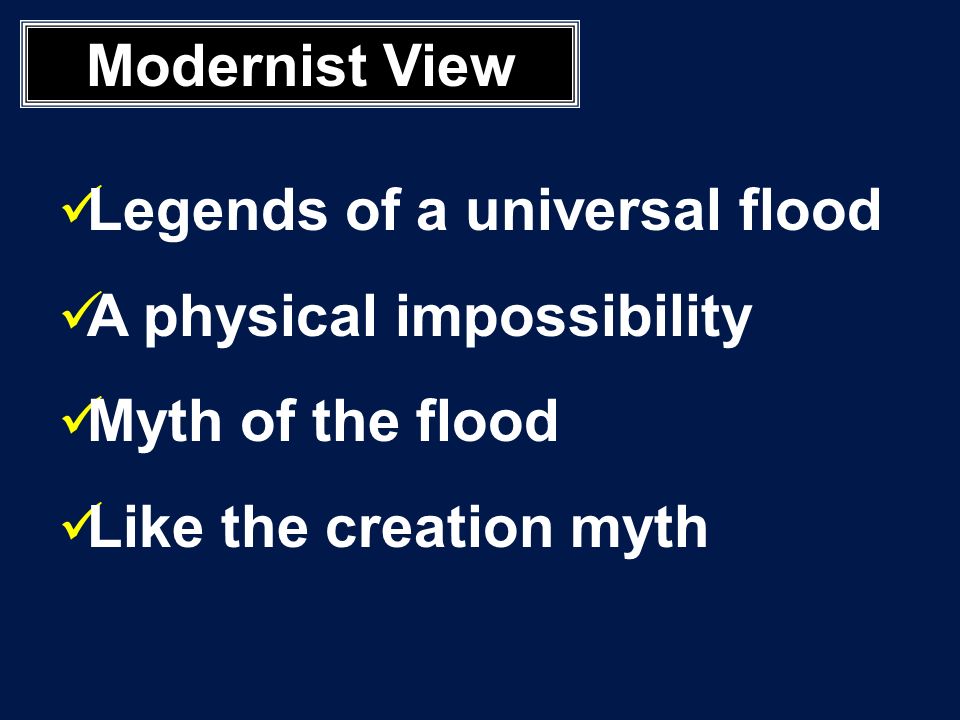 Modernist View

✓Legends of a universal flood

✓A physical impossibility

✓Myth of the flood

✓Like the creation myth